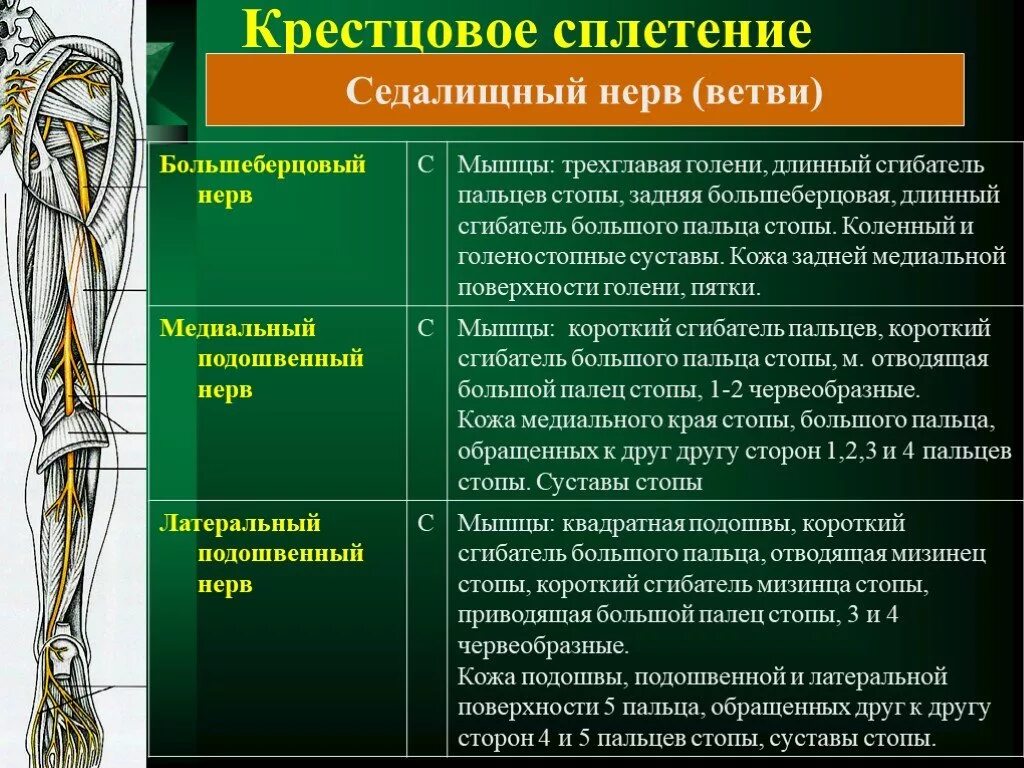 Крестцовое сплетение

Седалищный нерв (ветви)

| Большеберцовый нерв | С | Мышцы: трехглавая голени, длинный сгибатель пальцев стопы, задняя большеберцовая, длинный сгибатель большого пальца стопы. Коленный и голеностопные суставы. Кожа задней медиальной поверхности голени, пятки. |
|---|---|---|
| Медиальный подошвенный нерв | С | Мышцы: короткий сгибатель пальцев, короткий сгибатель большого пальца стопы, м. отводящая большой палец стопы, 1-2 червеобразные. Кожа медиального края стопы, большого пальца, обращенных к друг другу сторон 1,2,3 и 4 пальцев стопы. Суставы стопы |
| Латеральный подошвенный нерв | С | Мышцы: квадратная подошвы, короткий сгибатель большого пальца, отводящая мизинец стопы, короткий сгибатель мизинца стопы, приводящая большой палец стопы, 3 и 4 червеобразные. Кожа подошвы, подошвенной и латеральной поверхности 5 пальца, обращенных друг к другу сторон 4 и 5 пальцев стопы, суставы стопы. |